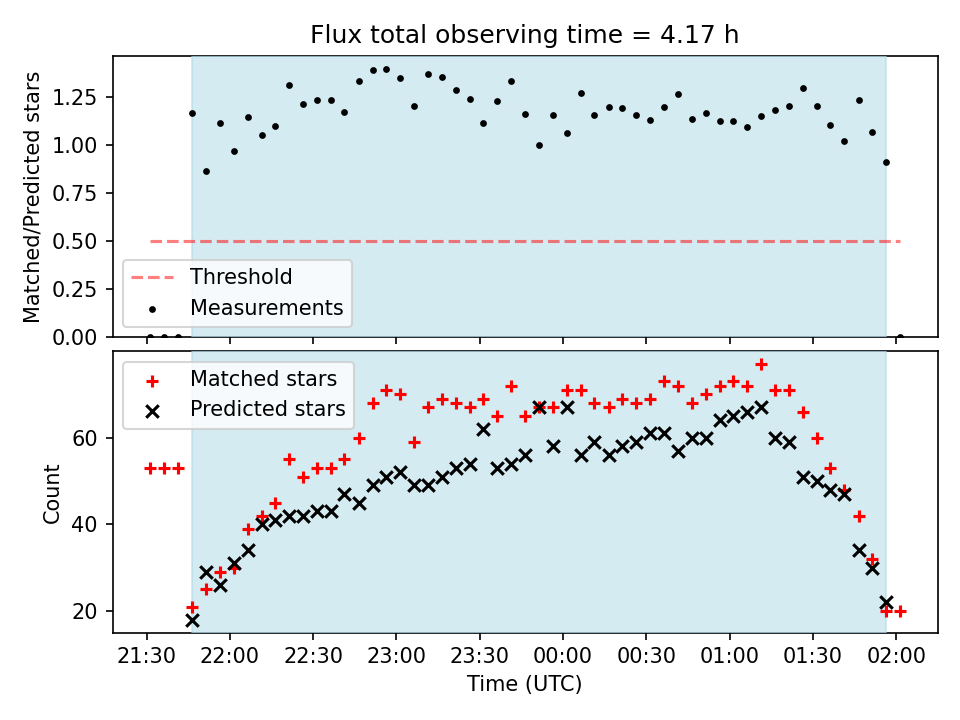 Flux total observing time = 4.17 h

Matched/Predicted stars

1.25
1.00
0.75
0.50
0.25
0.00

Threshold
Measurements

Matched stars
Predicted stars

Count

60
40
20

21:30
22:00
22:30
23:00
23:30
00:00
00:30
01:00
01:30
02:00

Time (UTC)